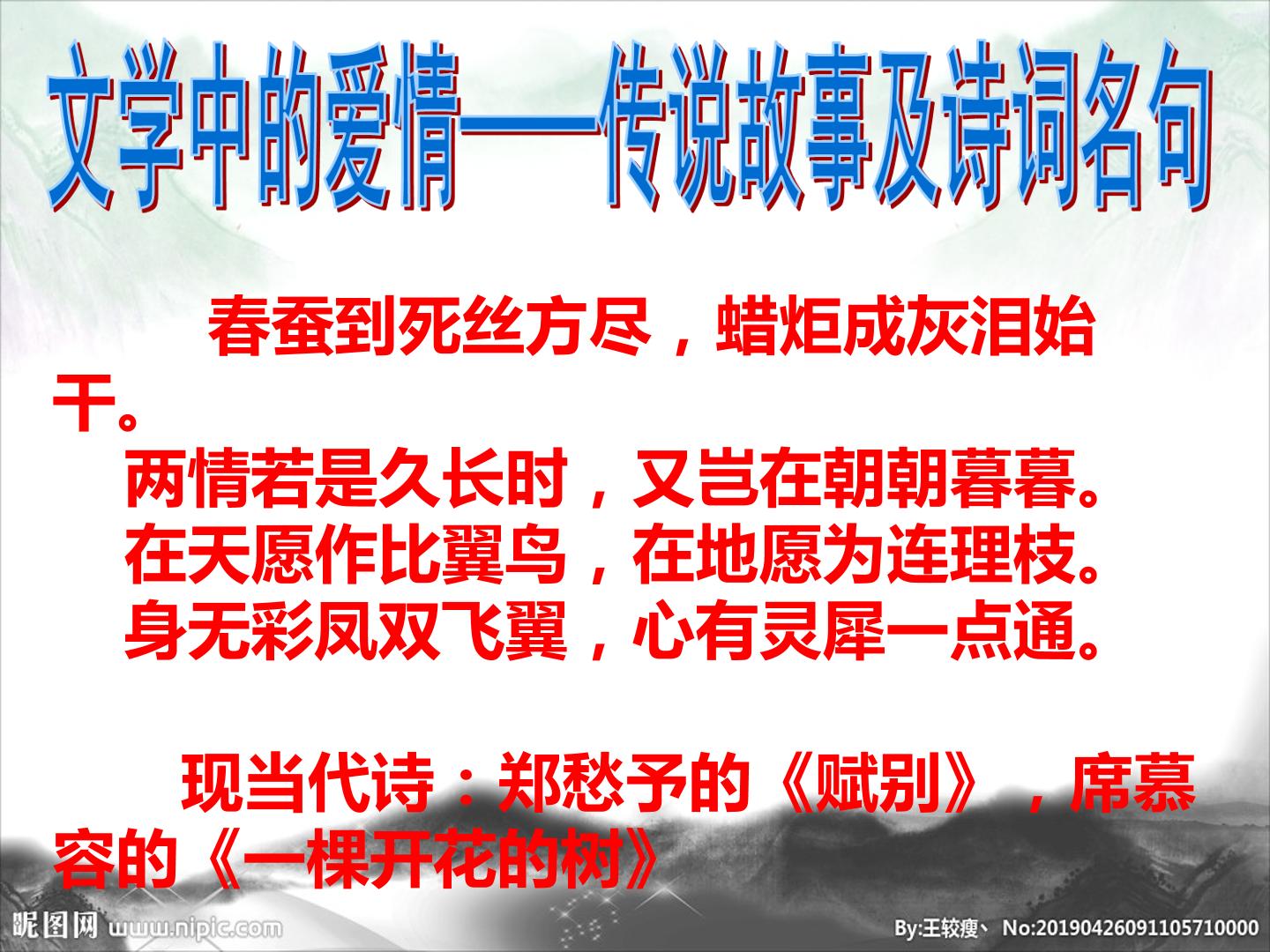 文学中的爱情——传说故事及诗词名句

春蚕到死丝方尽，蜡炬成灰泪始干。

两情若是久长时，又岂在朝朝暮暮。

在天愿作比翼鸟，在地愿为连理枝。

身无彩凤双飞翼，心有灵犀一点通。

现当代诗：郑愁予的《赋别》，席慕容的《一棵开花的树》

昵图网 www.nipic.com

By:王较瘦、 No:20190426091105710000